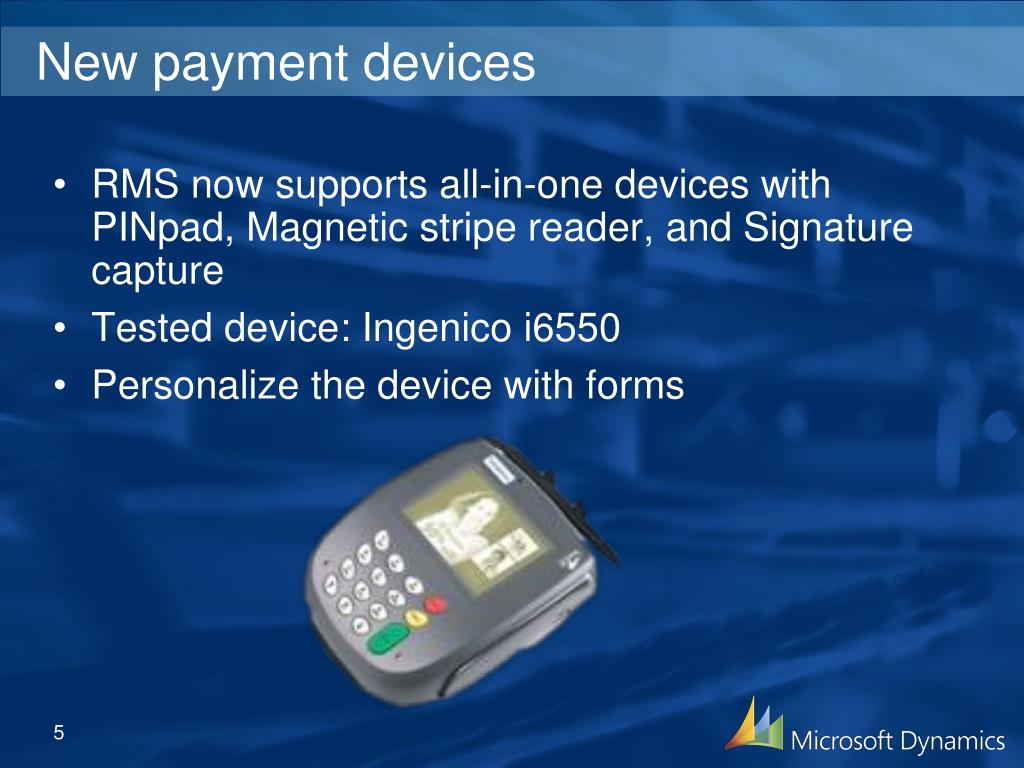 New payment devices

• RMS now supports all-in-one devices with PINpad, Magnetic stripe reader, and Signature capture
• Tested device: Ingenico i6550
• Personalize the device with forms

5

Microsoft Dynamics